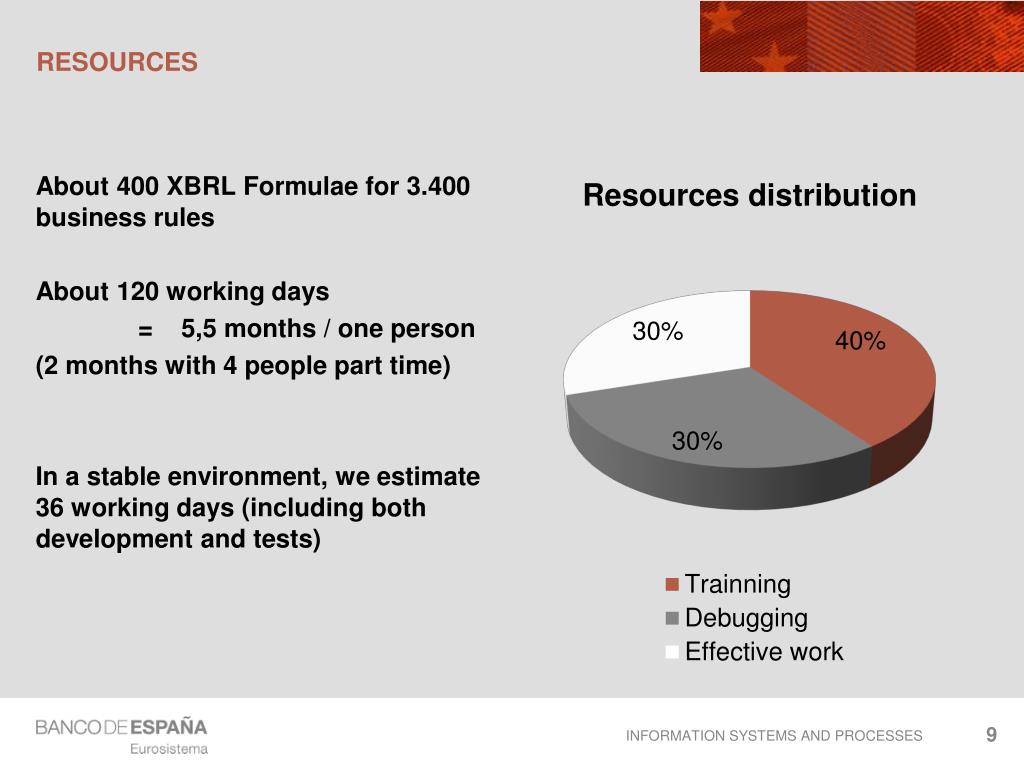 RESOURCES

About 400 XBRL Formulae for 3.400 business rules

About 120 working days

= 5,5 months / one person

(2 months with 4 people part time)

In a stable environment, we estimate 36 working days (including both development and tests)

Resources distribution

30%

40%

30%

Trainning
Debugging
Effective work

BANCO DE ESPAÑA
Eurosistema

INFORMATION SYSTEMS AND PROCESSES

9